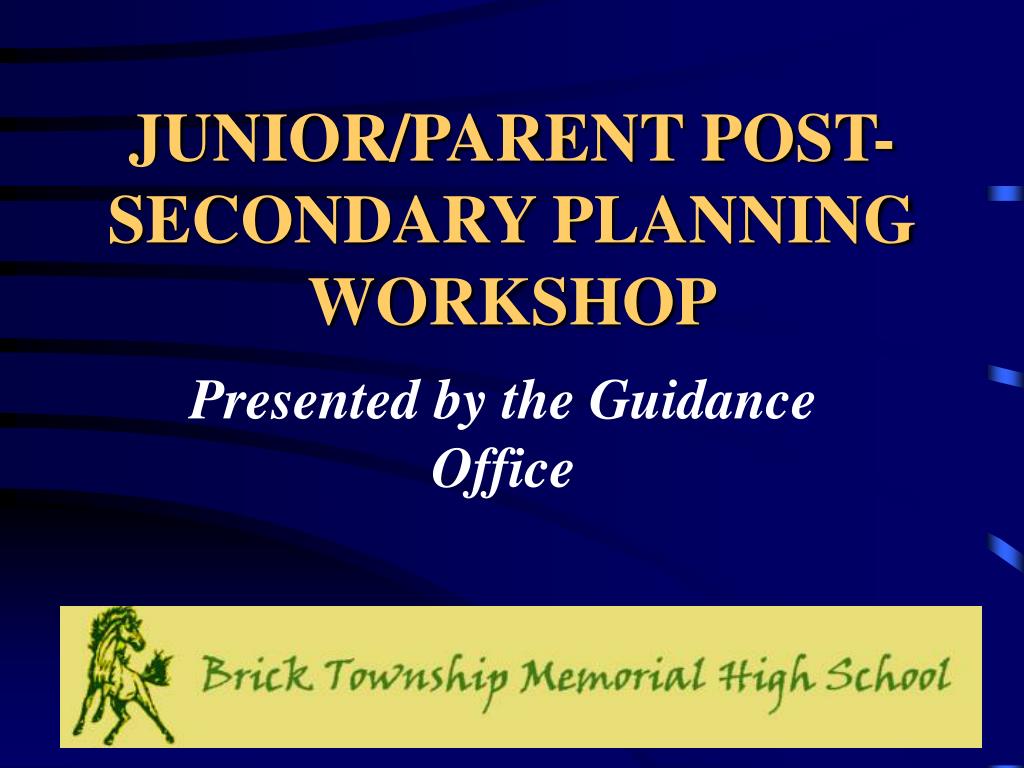 JUNIOR/PARENT POST-SECONDARY PLANNING WORKSHOP

Presented by the Guidance Office

Brick Township Memorial High School